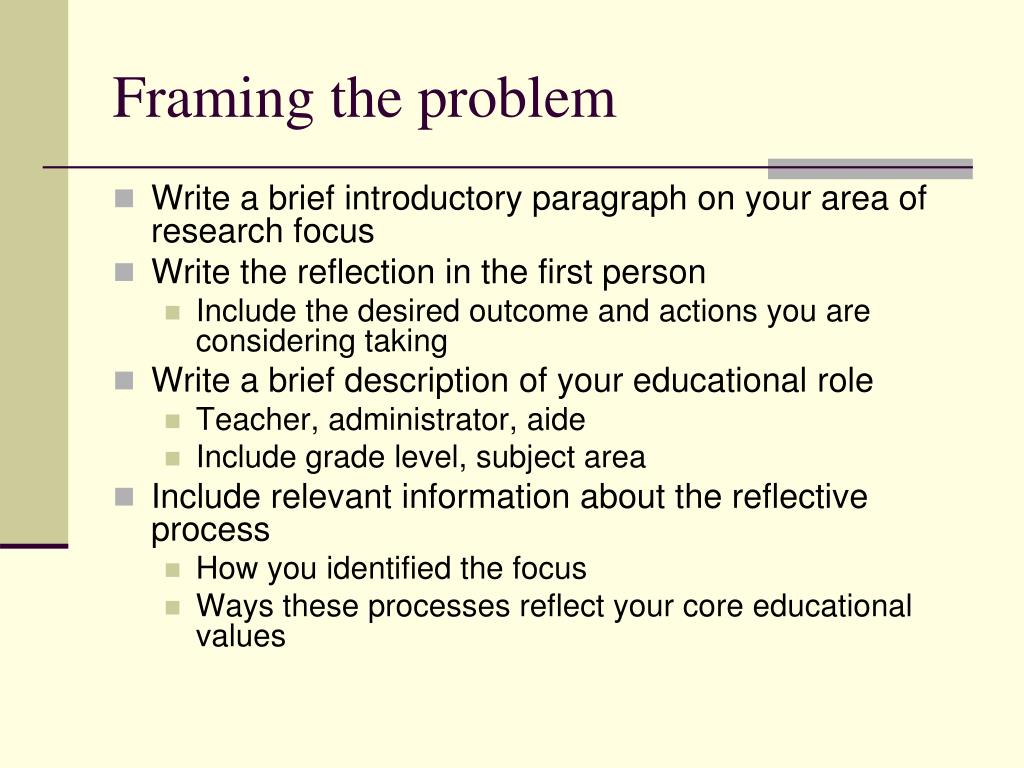 Framing the problem

- Write a brief introductory paragraph on your area of research focus
- Write the reflection in the first person
  - Include the desired outcome and actions you are considering taking
- Write a brief description of your educational role
  - Teacher, administrator, aide
  - Include grade level, subject area
- Include relevant information about the reflective process
  - How you identified the focus
  - Ways these processes reflect your core educational values